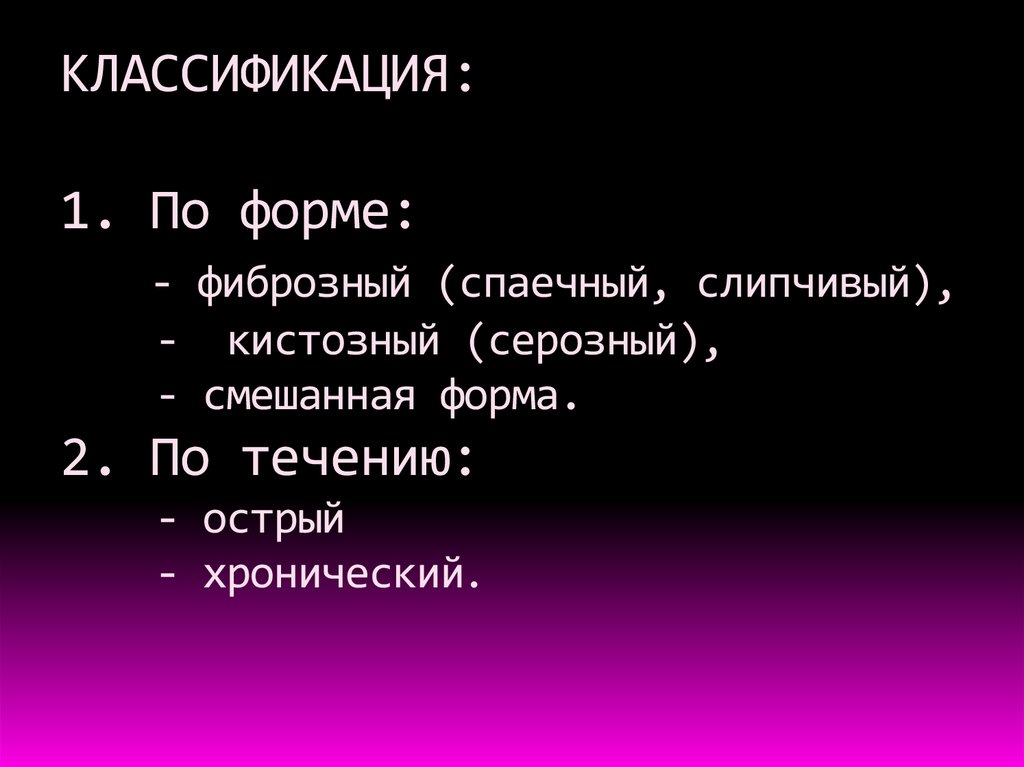 КЛАССИФИКАЦИЯ:

1. По форме:

- фиброзный (спаечный, слипчивый),
- кистозный (серозный),
- смешанная форма.

2. По течению:

- острый
- хронический.